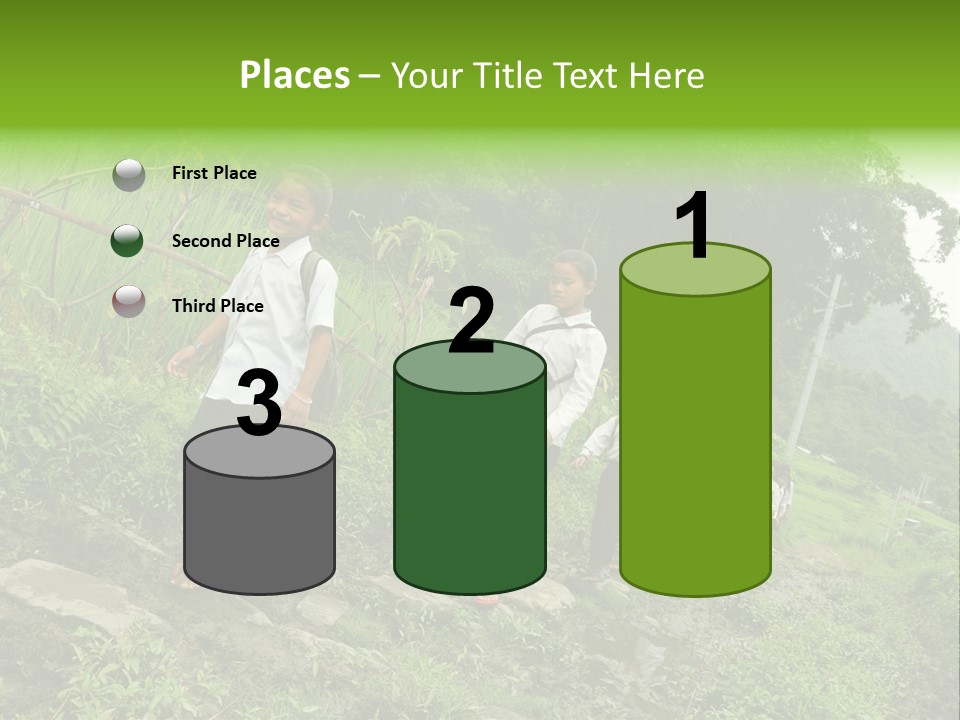 Places – Your Title Text Here

First Place

Second Place

Third Place

3

2

1